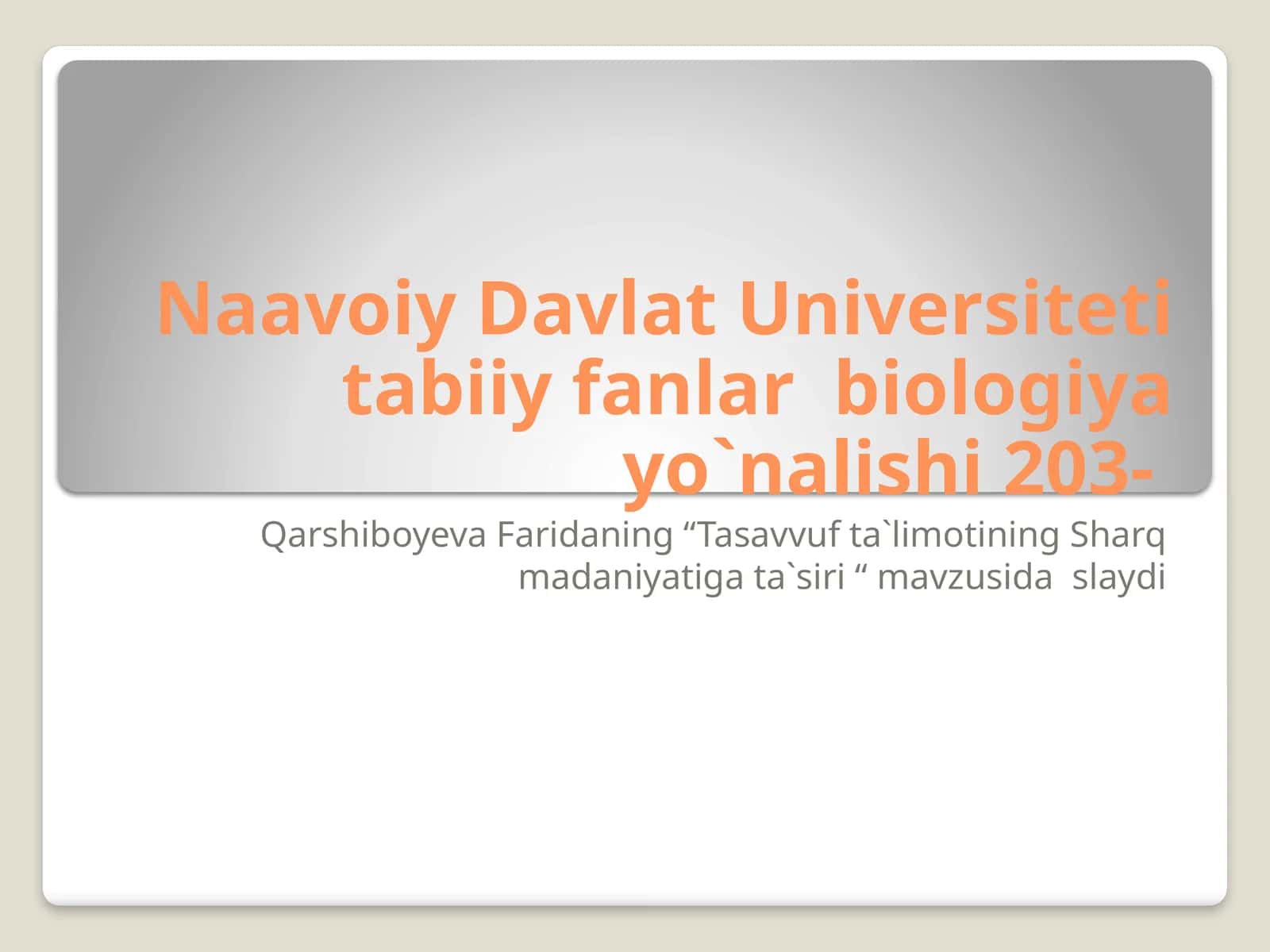 Naavoiy Davlat Universiteti tabiiy fanlar  biologiya yo`nalishi 203-

Qarshiboyeva Faridaning “Tasavvuf ta`limotining Sharq madaniyatiga ta`siri “ mavzusida  slaydi